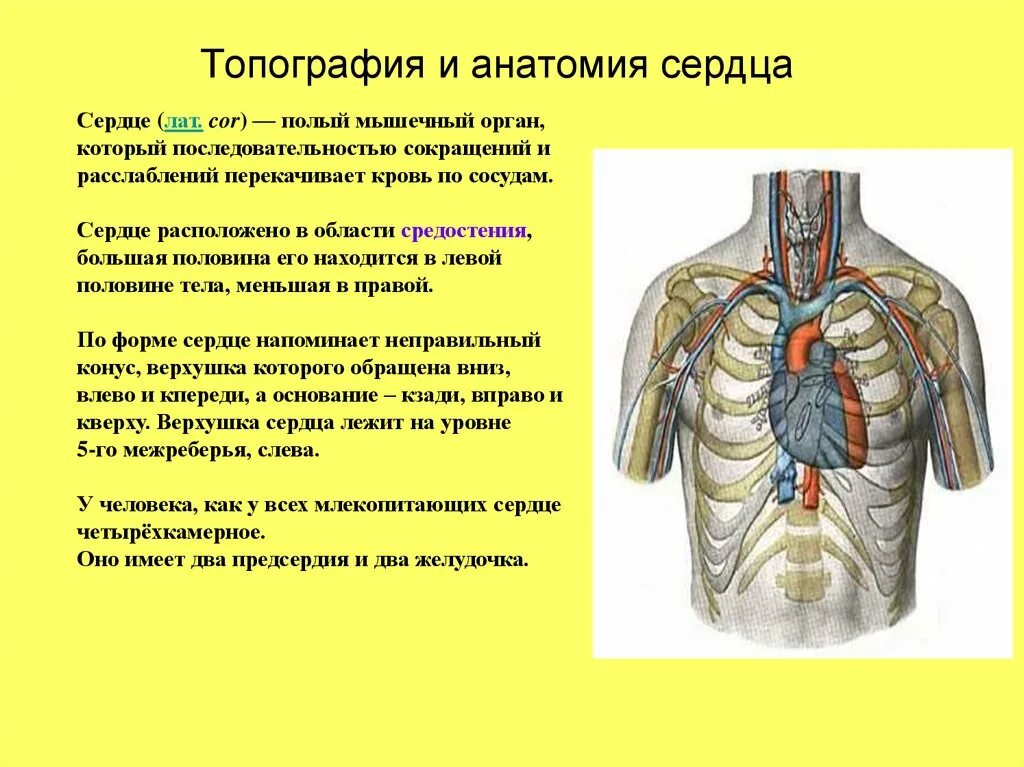 Топография и анатомия сердца

Сердце (лат. cor) — полый мышечный орган, который последовательностью сокращений и расслаблений перекачивает кровь по сосудам.

Сердце расположено в области средостения, большая половина его находится в левой половине тела, меньшая в правой.

По форме сердце напоминает неправильный конус, верхушка которого обращена вниз, влево и кпереди, а основание – кзади, вправо и кверху. Верхушка сердца лежит на уровне 5-го межреберья, слева.

У человека, как у всех млекопитающих сердце четырёхкамерное.
Оно имеет два предсердия и два желудочка.